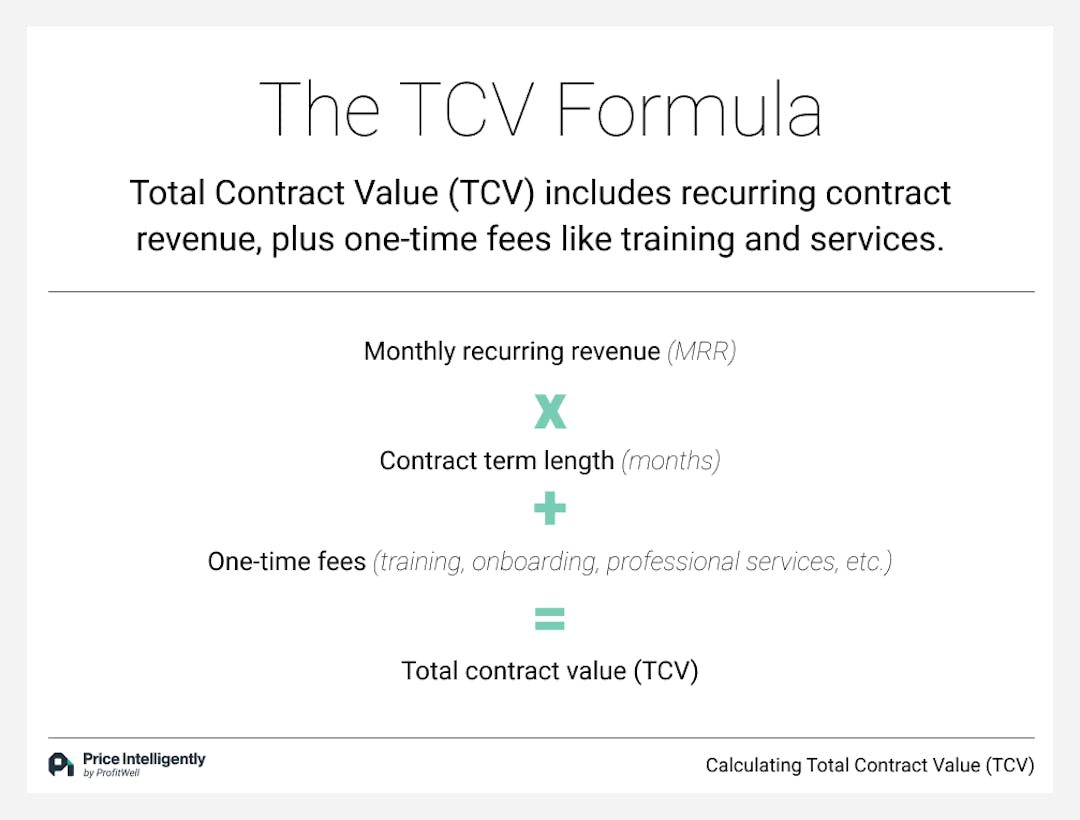 The TCV Formula

Total Contract Value (TCV) includes recurring contract revenue, plus one-time fees like training and services.

Monthly recurring revenue (MRR)

x

Contract term length (months)

+

One-time fees (training, onboarding, professional services, etc.)

=

Total contract value (TCV)

Price Intelligently
by ProfitWell

Calculating Total Contract Value (TCV)